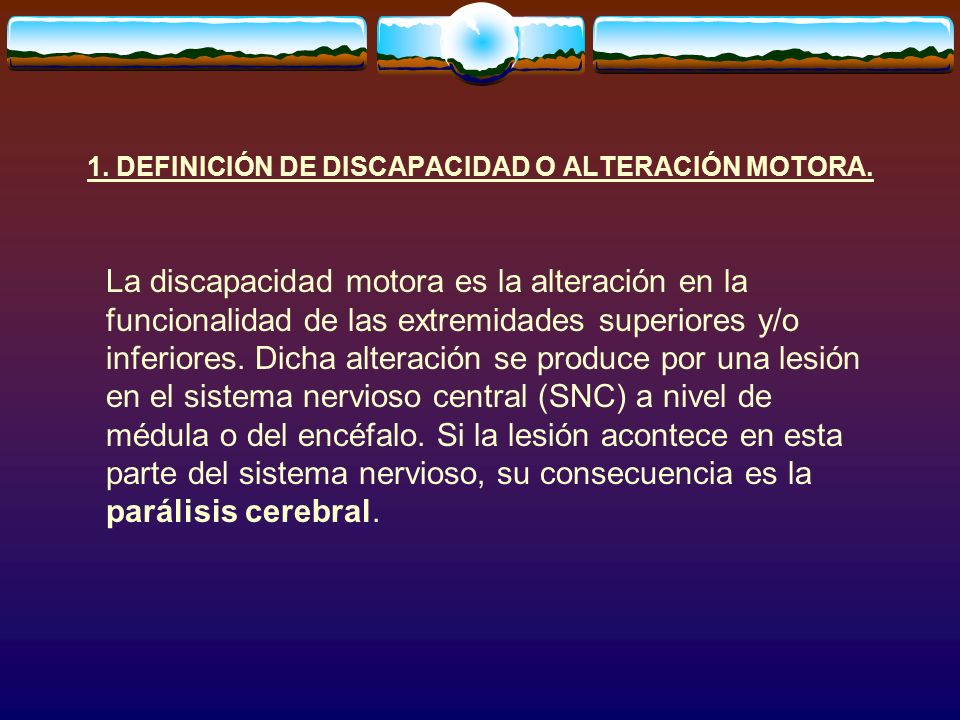 1. DEFINICIÓN DE DISCAPACIDAD O ALTERACIÓN MOTORA.

La discapacidad motora es la alteración en la funcionalidad de las extremidades superiores y/o inferiores. Dicha alteración se produce por una lesión en el sistema nervioso central (SNC) a nivel de médula o del encéfalo. Si la lesión acontece en esta parte del sistema nervioso, su consecuencia es la parálisis cerebral.